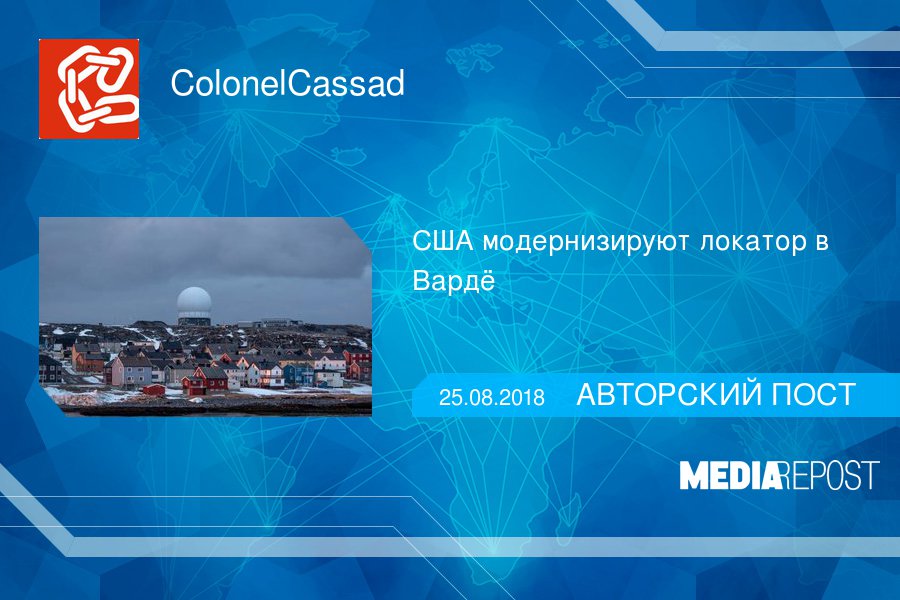 ColonelCassad

США модернизируют локатор в Вардё

25.08.2018 АВТОРСКИЙ ПОСТ

MEDIAREPOST